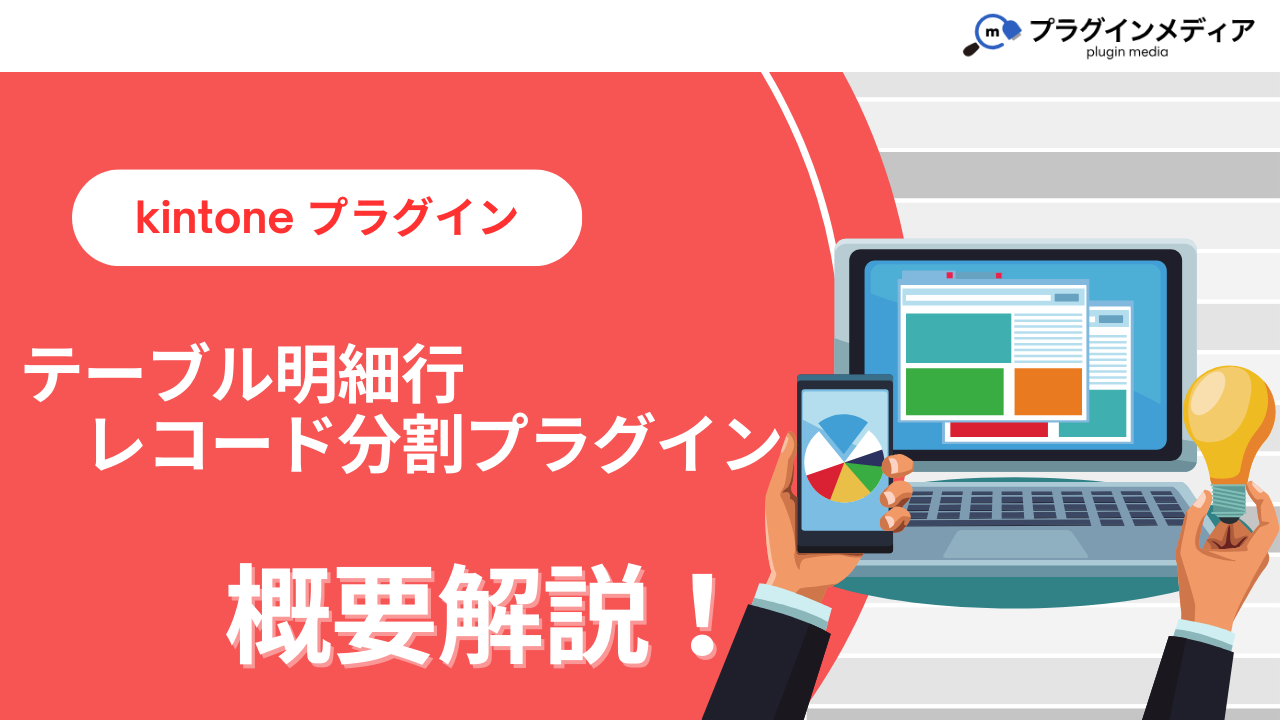 m プラグインメディア
plugin media

kintone プラグイン

テーブル明細行
レコード分割プラグイン

概要解説！